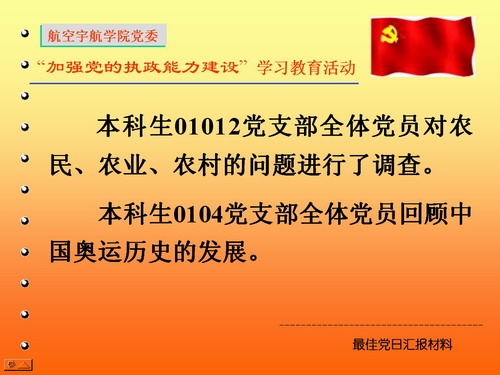 航空宇航学院党委

“加强党的执政能力建设”学习教育活动

本科生01012党支部全体党员对农民、农业、农村的问题进行了调查。

本科生0104党支部全体党员回顾中国奥运历史的发展。

最佳党日汇报材料